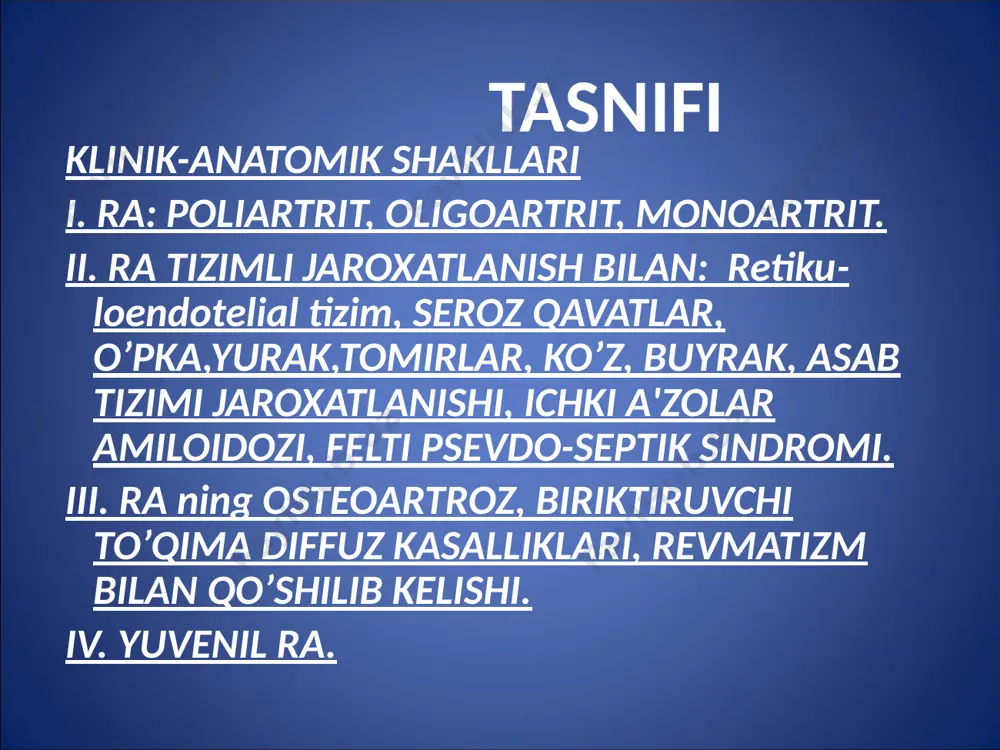 TASNIFI

KLINIK-ANATOMIK SHAKLLARI

I. RA: POLIARTRIT, OLIGOARTRIT, MONOARTRIT.

II. RA TIZIMLI JAROXATLANISH BILAN: Retikuloendotelial tizim, SEROZ QAVATLAR, O’PKA,YURAK,TOMIRLAR, KO’Z, BUYRAK, ASAB TIZIMI JAROXATLANISHI, ICHKI A'ZOLAR AMILOIDOZI, FELTI PSEVDO-SEPTIK SINDROMI.

III. RA ning OSTEOARTROZ, BIRIKTIRUVCHI TO’QIMA DIFFUZ KASALLIKLARI, REVMATIZM BILAN QO’SHILIB KELISHI.

IV. YUVENIL RA.